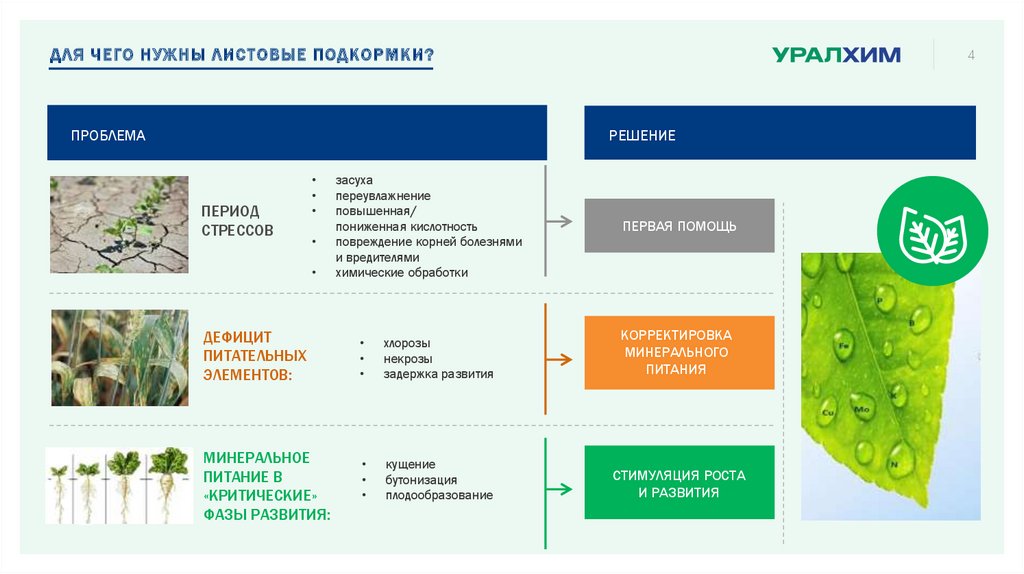 ДЛЯ ЧЕГО НУЖНЫ ЛИСТОВЫЕ ПОДКОРМКИ?

УРАЛХИМ

4

ПРОБЛЕМА

РЕШЕНИЕ

ПЕРИОД СТРЕССОВ

• засуха
• переувлажнение
• повышенная/ пониженная кислотность
• повреждение корней болезнями и вредителями
• химические обработки

ПЕРВАЯ ПОМОЩЬ

ДЕФИЦИТ ПИТАТЕЛЬНЫХ ЭЛЕМЕНТОВ:

• хлорозы
• некрозы
• задержка развития

КОРРЕКТИРОВКА МИНЕРАЛЬНОГО ПИТАНИЯ

МИНЕРАЛЬНОЕ ПИТАНИЕ В «КРИТИЧЕСКИЕ» ФАЗЫ РАЗВИТИЯ:

• кущение
• бутонизация
• плодообразование

СТИМУЛЯЦИЯ РОСТА И РАЗВИТИЯ

P
Fe
Mo
Cu
N